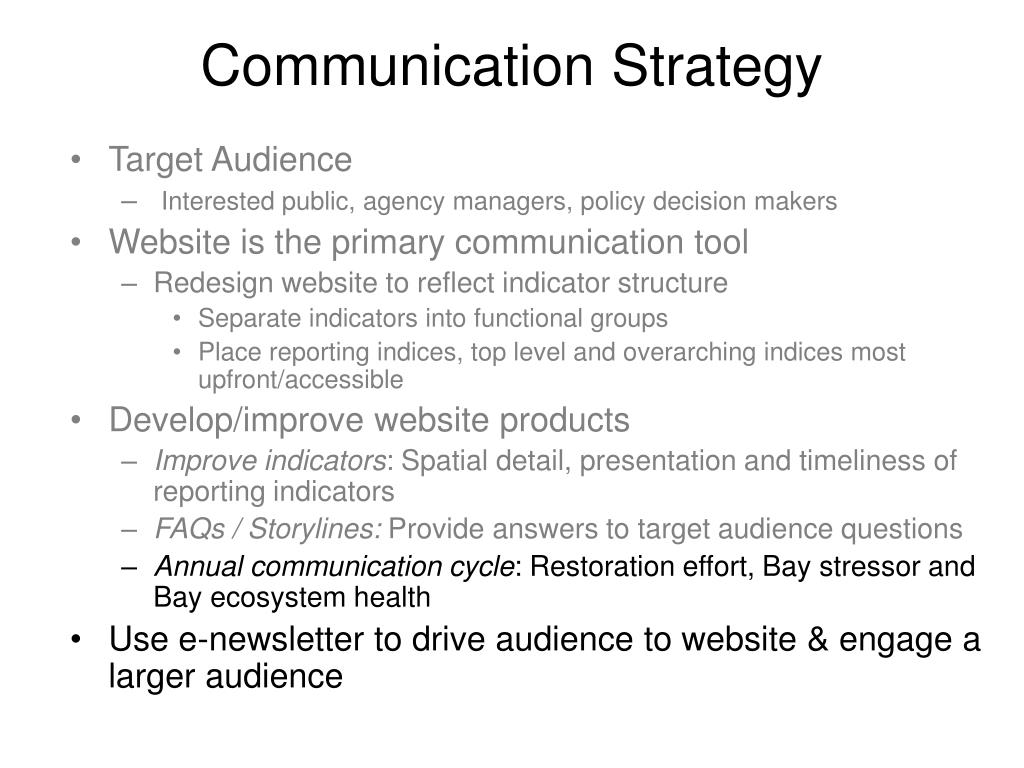 Communication Strategy

• Target Audience
  – Interested public, agency managers, policy decision makers
• Website is the primary communication tool
  – Redesign website to reflect indicator structure
    • Separate indicators into functional groups
    • Place reporting indices, top level and overarching indices most upfront/accessible
• Develop/improve website products
  – Improve indicators: Spatial detail, presentation and timeliness of reporting indicators
  – FAQs / Storylines: Provide answers to target audience questions
  – Annual communication cycle: Restoration effort, Bay stressor and Bay ecosystem health
• Use e-newsletter to drive audience to website & engage a larger audience